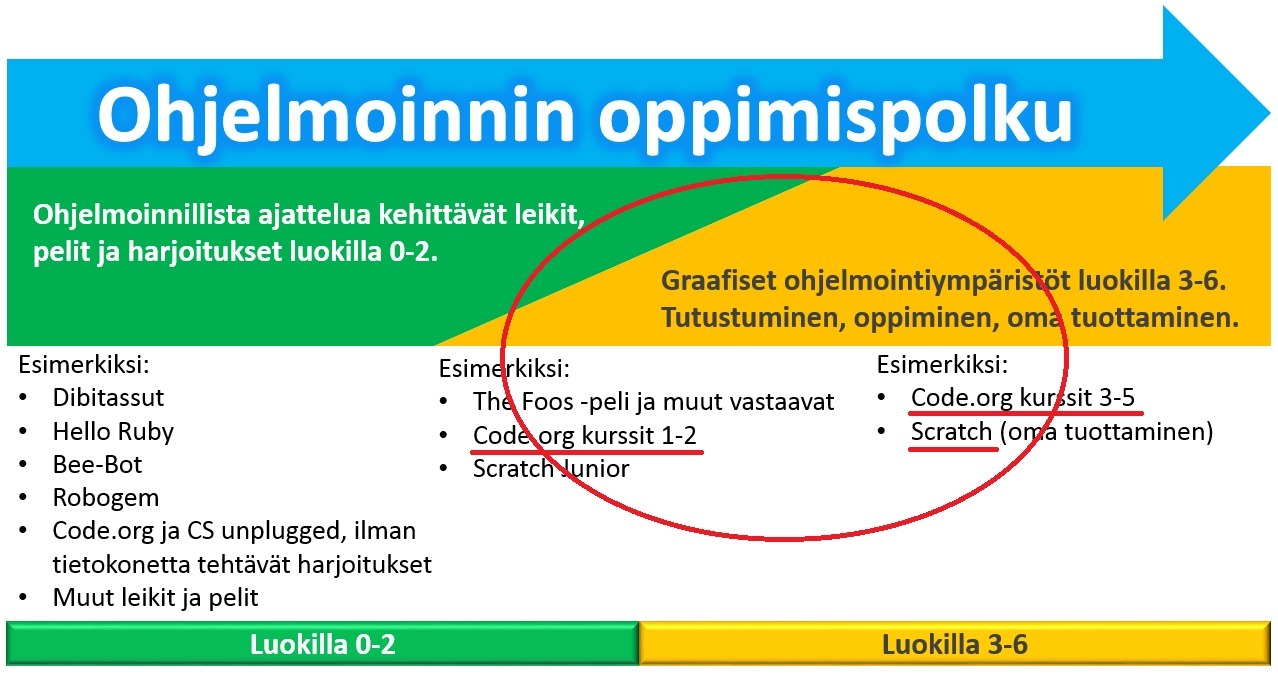 Ohjelmoinnin oppimispolku

Ohjelmoinnillista ajattelua kehittävät leikit, pelit ja harjoitukset luokilla 0-2.

Graafiset ohjelmointiympäristöt luokilla 3-6. Tutustuminen, oppiminen, oma tuottaminen.

Esimerkiksi:
• Dibitassut
• Hello Ruby
• Bee-Bot
• Robogem
• Code.org ja CS unplugged, ilman tietokonetta tehtävät harjoitukset
• Muut leikit ja pelit

Esimerkiksi:
• The Foos -peli ja muut vastaavat
• Code.org kurssit 1-2
• Scratch Junior

Esimerkiksi:
• Code.org kurssit 3-5
• Scratch (oma tuottaminen)

Luokilla 0-2

Luokilla 3-6